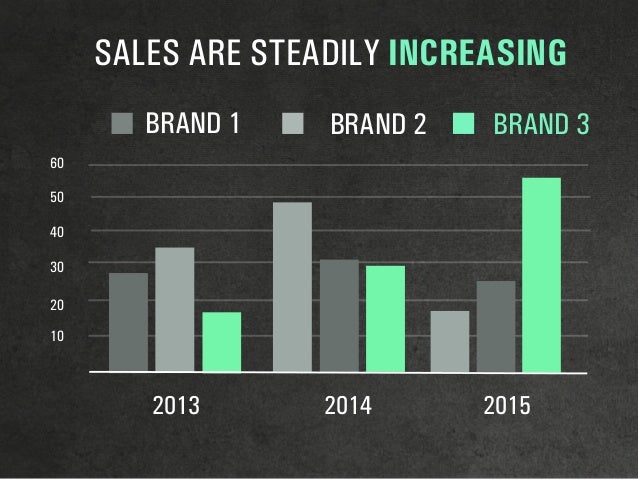 SALES ARE STEADILY INCREASING

BRAND 1
BRAND 2
BRAND 3

60
50
40
30
20
10

2013
2014
2015